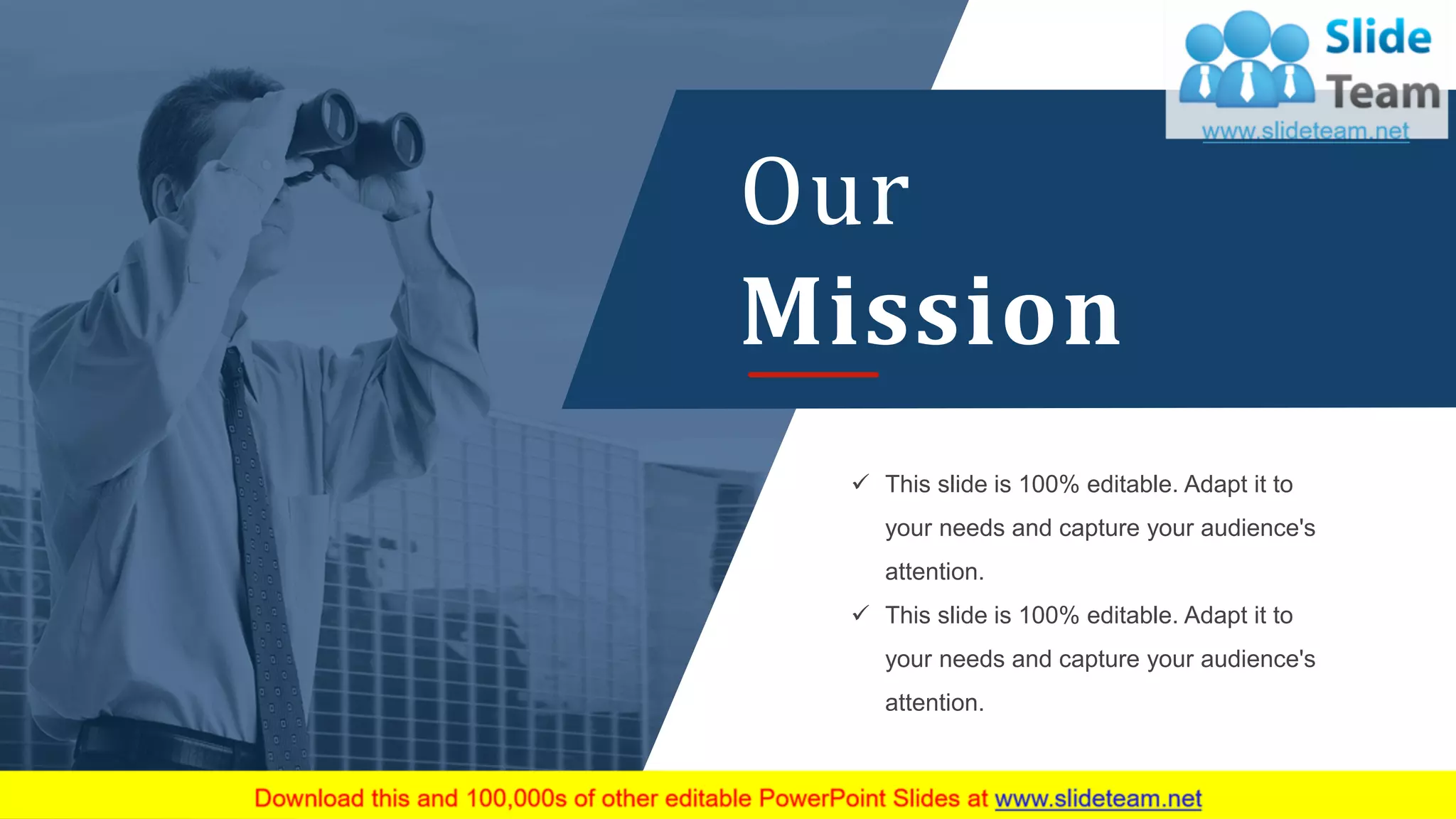 Slide Team
www.slideteam.net

Our
Mission

✓ This slide is 100% editable. Adapt it to your needs and capture your audience's attention.
✓ This slide is 100% editable. Adapt it to your needs and capture your audience's attention.

Download this and 100,000s of other editable PowerPoint Slides at www.slideteam.net